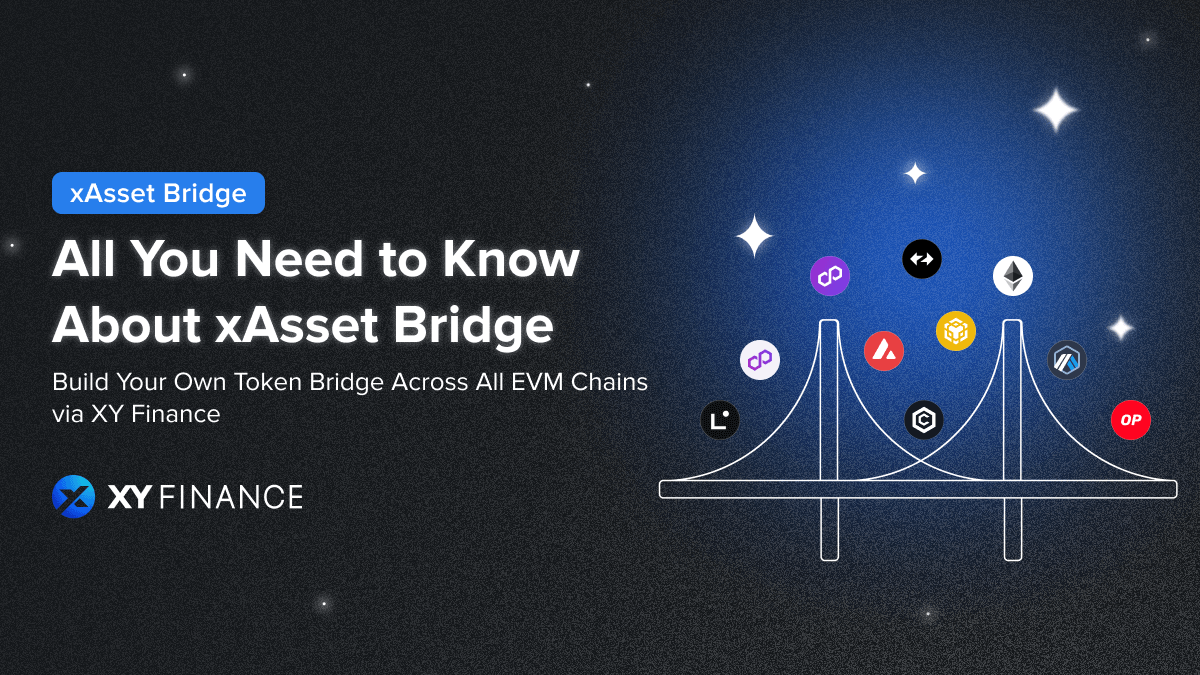 xAsset Bridge

All You Need to Know About xAsset Bridge

Build Your Own Token Bridge Across All EVM Chains via XY Finance

XY FINANCE

OP